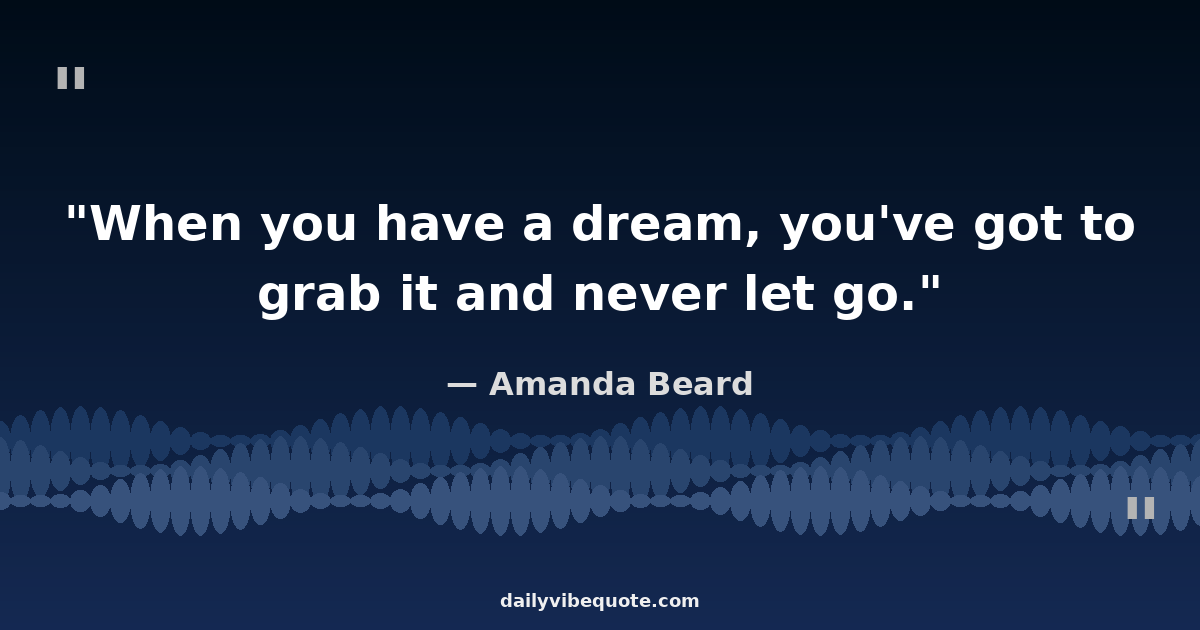 "

"When you have a dream, you've got to grab it and never let go."

— Amanda Beard

"

dailyvibequote.com